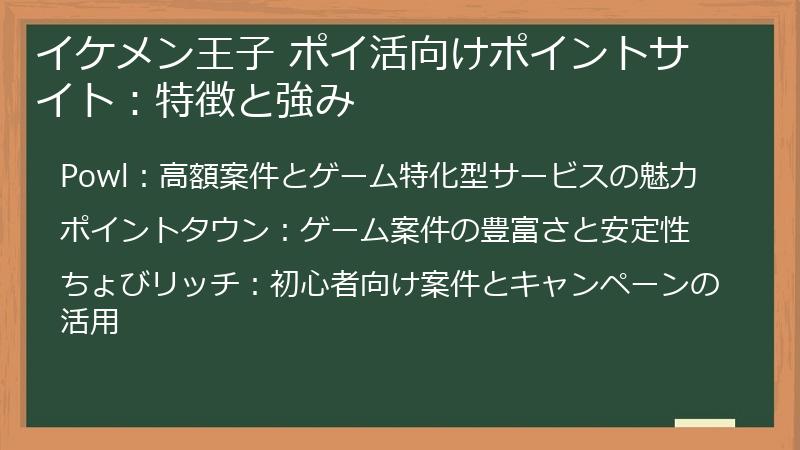 イケメン王子 ポイ活向けポイントサイト：特徴と強み

Powl：高額案件とゲーム特化型サービスの魅力

ポイントタウン：ゲーム案件の豊富さと安定性

ちょびリッチ：初心者向け案件とキャンペーンの活用